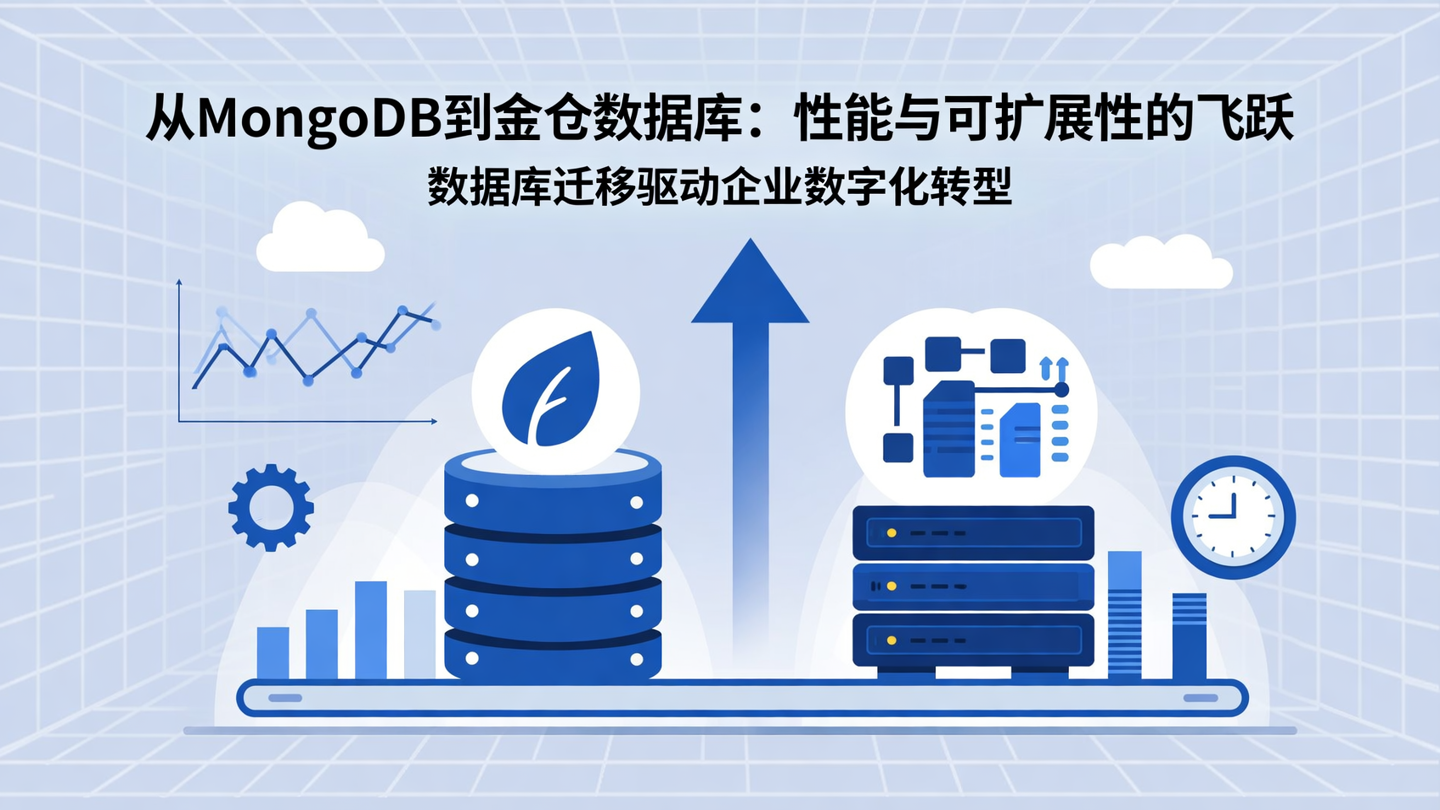 从MongoDB到金仓数据库：性能与可扩展性的飞跃

数据库迁移驱动企业数字化转型